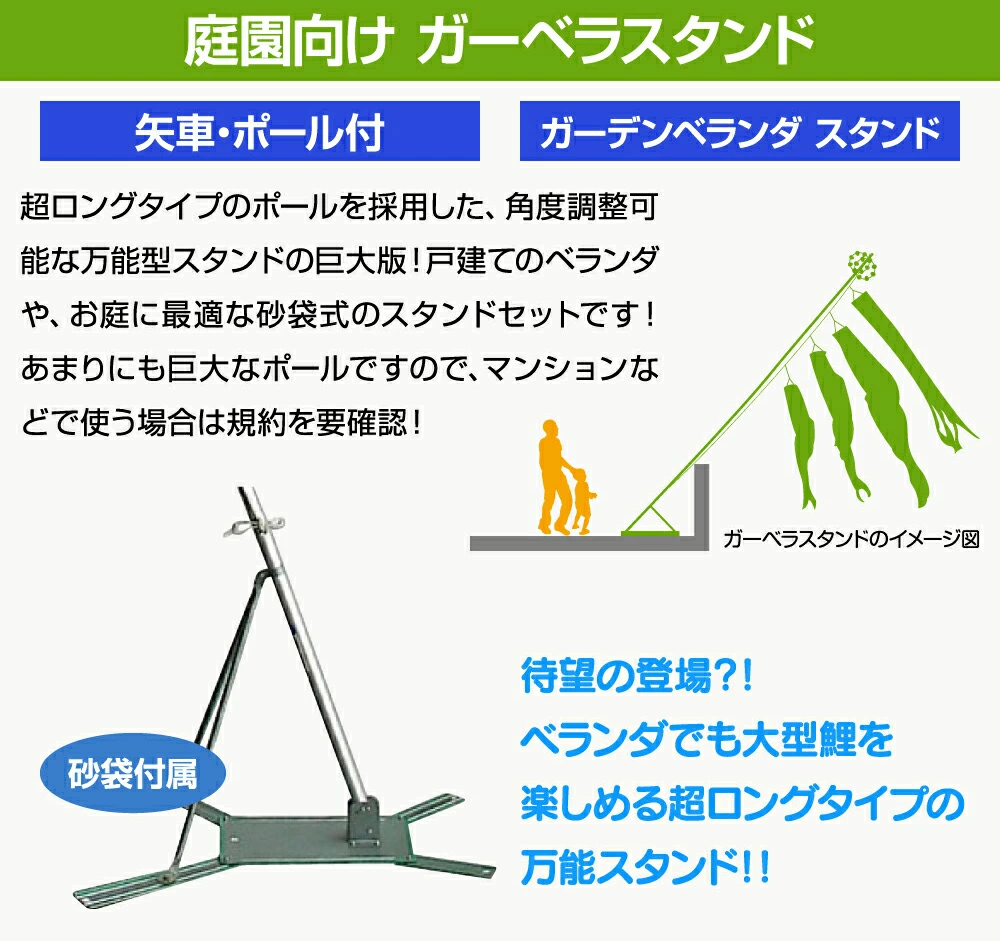 庭園向け ガーベラスタンド

矢車・ポール付

ガーデンベランダ スタンド

超ロングタイプのポールを採用した、角度調整可能な万能型スタンドの巨大版！戸建てのベランダや、お庭に最適な砂袋式のスタンドセットです！あまりにも巨大なポールですので、マンションなどで使う場合は規約を要確認！

ガーベラスタンドのイメージ図

砂袋付属

待望の登場?!
ベランダでも大型鯉を
楽しめる超ロングタイプの
万能スタンド!!